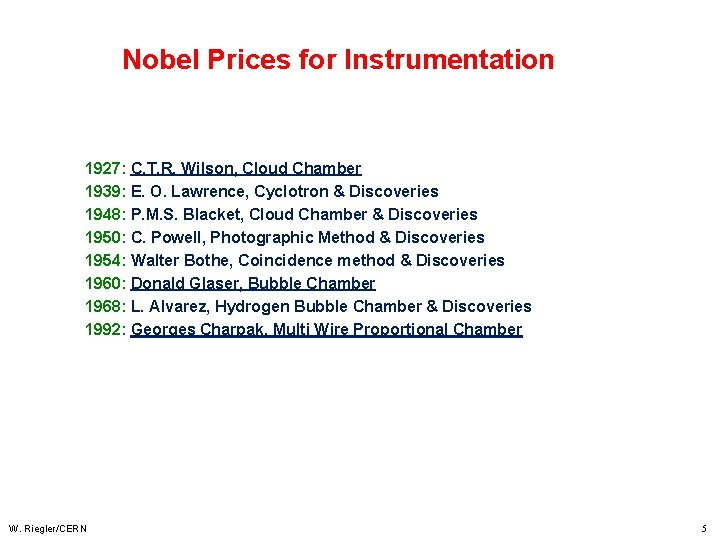 Nobel Prices for Instrumentation

1927: C.T.R. Wilson, Cloud Chamber
1939: E. O. Lawrence, Cyclotron & Discoveries
1948: P.M.S. Blacket, Cloud Chamber & Discoveries
1950: C. Powell, Photographic Method & Discoveries
1954: Walter Bothe, Coincidence method & Discoveries
1960: Donald Glaser, Bubble Chamber
1968: L. Alvarez, Hydrogen Bubble Chamber & Discoveries
1992: Georges Charpak, Multi Wire Proportional Chamber

W. Riegler/CERN

5